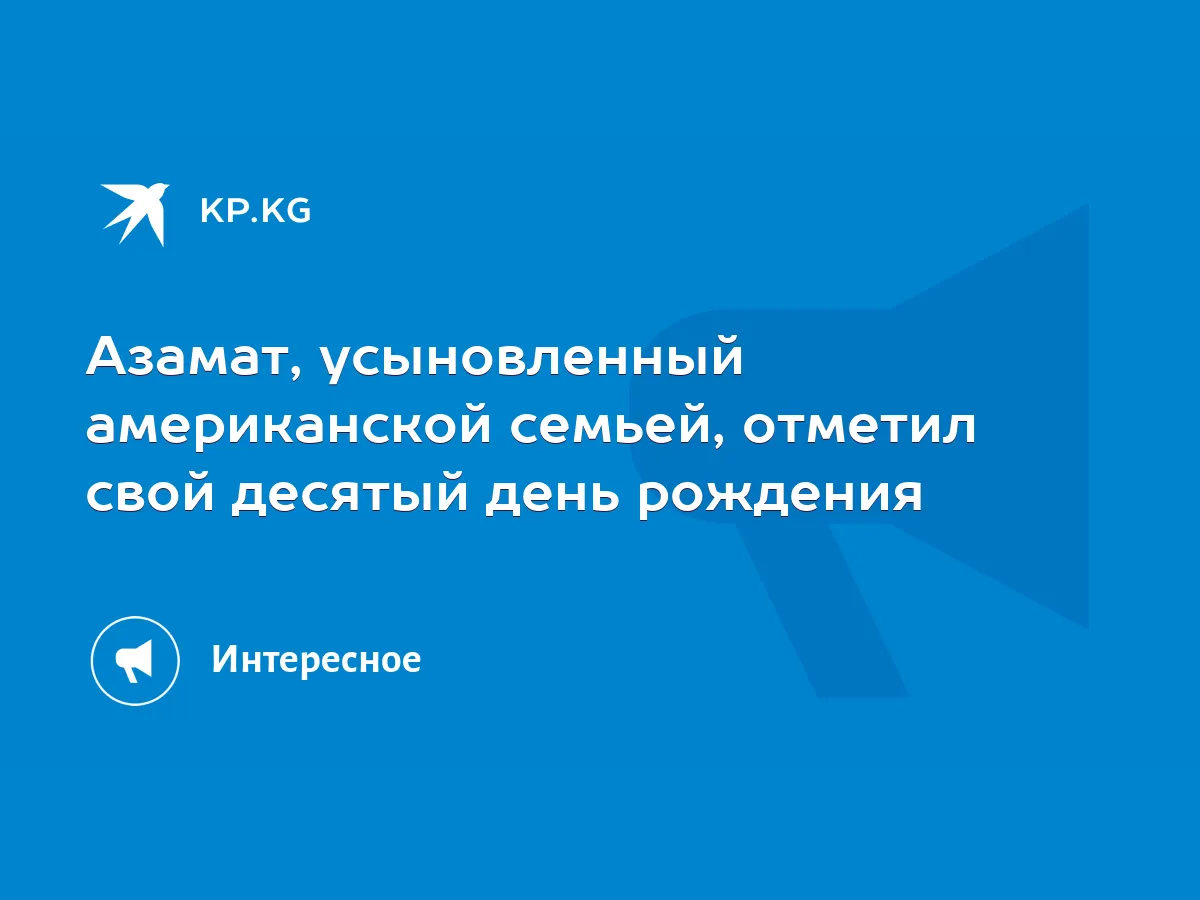 KP.KG

Азамат, усыновленный американской семьей, отметил свой десятый день рождения

Интересное